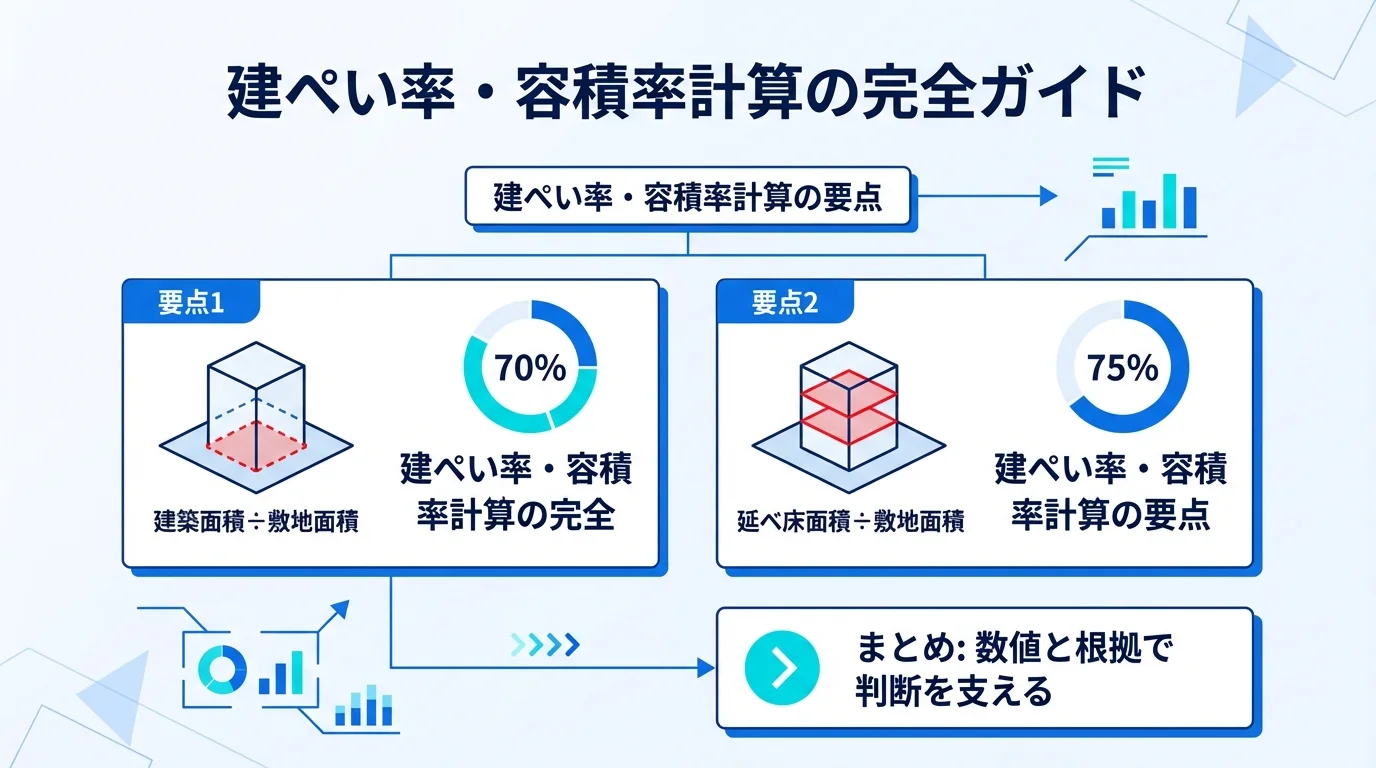 建ぺい率・容積率計算の完全ガイド

建ぺい率・容積率計算の要点

要点1

70%

建築面積÷敷地面積

建ぺい率・容積率計算の完全

要点2

75%

延べ床面積÷敷地面積

建ぺい率・容積率計算の要点

まとめ: 数値と根拠で判断を支える